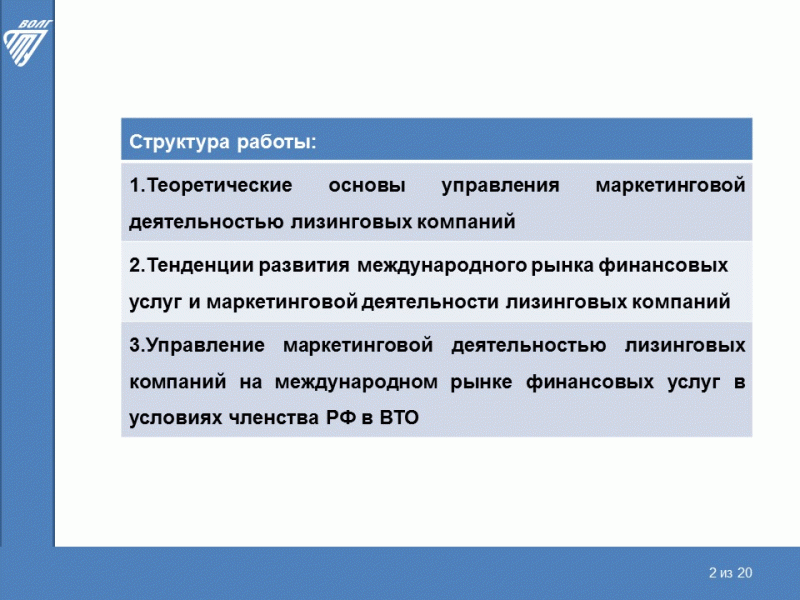 ВОЛГ

| Структура работы: |
|---|
| 1.Теоретические основы управления маркетинговой деятельностью лизинговых компаний |
| 2.Тенденции развития международного рынка финансовых услуг и маркетинговой деятельности лизинговых компаний |
| 3.Управление маркетинговой деятельностью лизинговых компаний на международном рынке финансовых услуг в условиях членства РФ в ВТО |

2 из 20